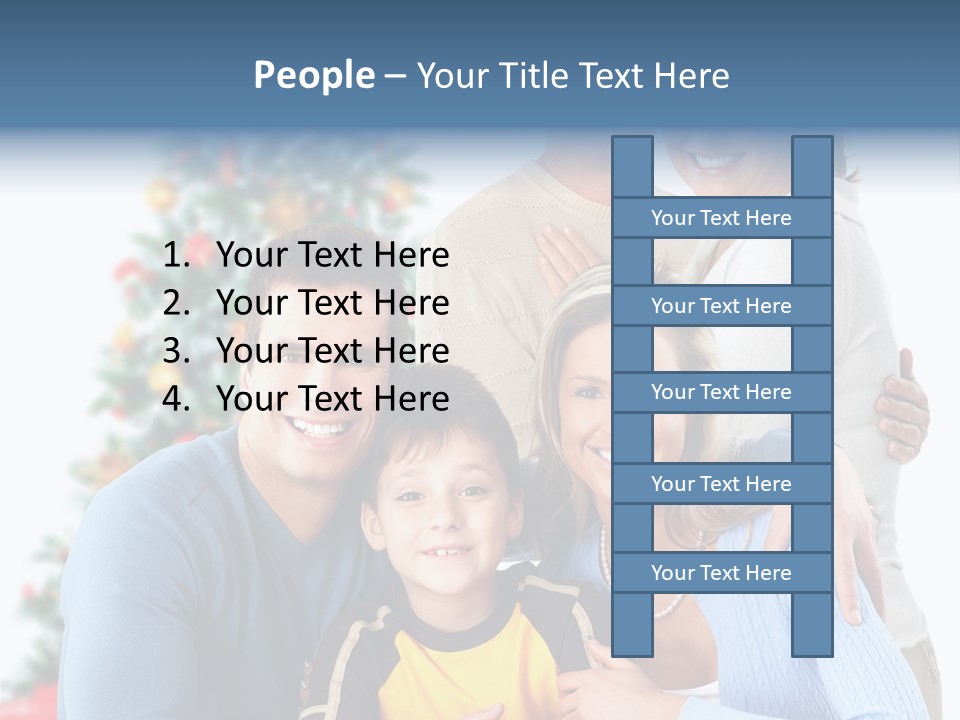 People – Your Title Text Here

1. Your Text Here
2. Your Text Here
3. Your Text Here
4. Your Text Here

Your Text Here
Your Text Here
Your Text Here
Your Text Here
Your Text Here